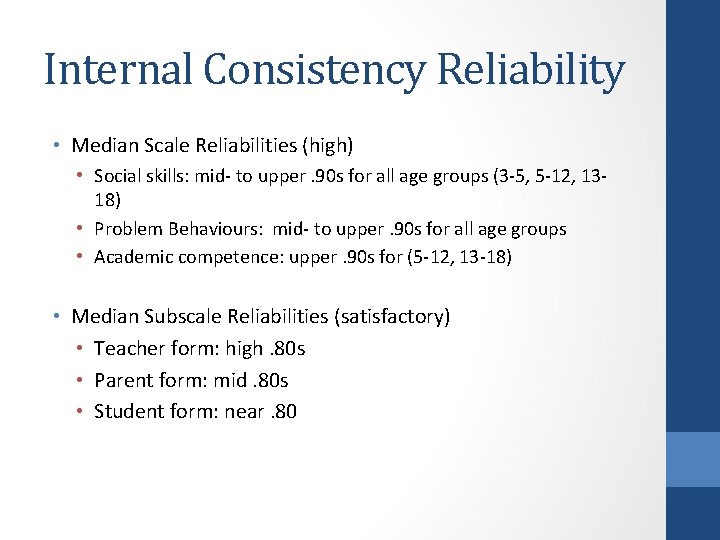 Internal Consistency Reliability

• Median Scale Reliabilities (high)
  • Social skills: mid- to upper .90s for all age groups (3-5, 5-12, 13-18)
  • Problem Behaviours: mid- to upper .90s for all age groups
  • Academic competence: upper .90s for (5-12, 13-18)

• Median Subscale Reliabilities (satisfactory)
  • Teacher form: high .80s
  • Parent form: mid .80s
  • Student form: near .80